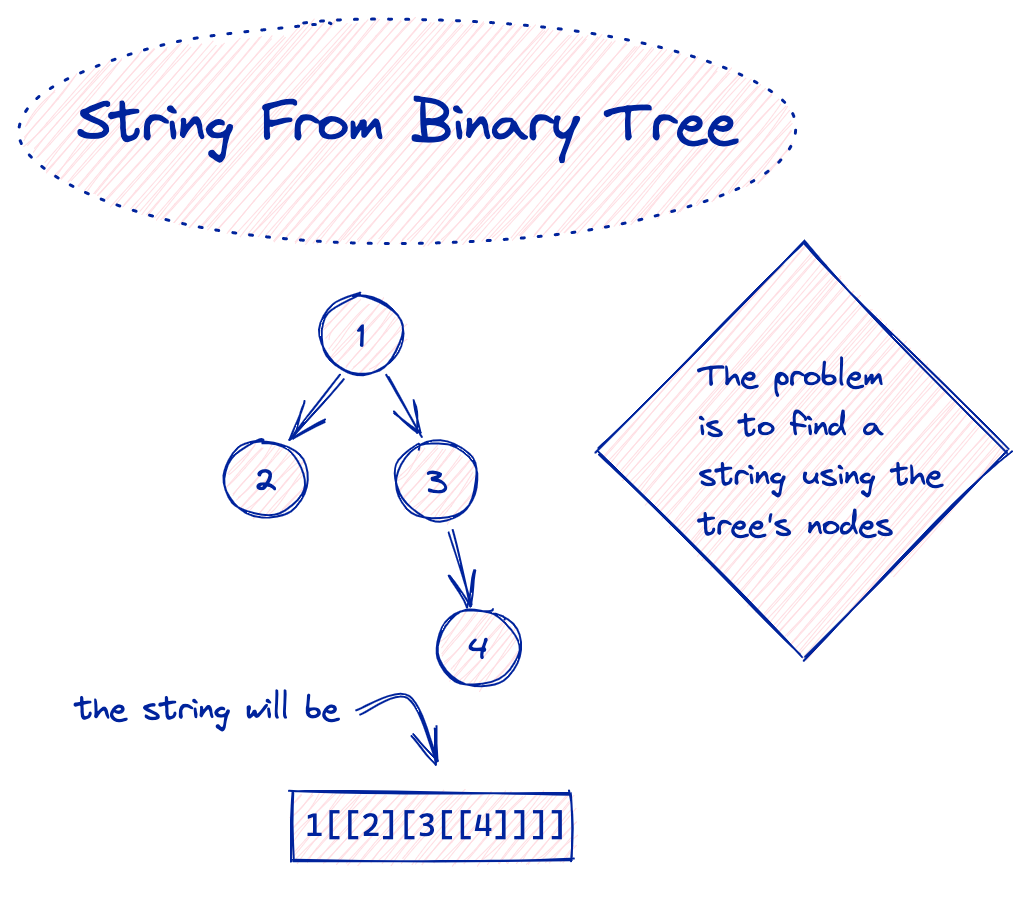 String From Binary Tree

1

2

3

4

The problem is to find a string using the tree's nodes

the string will be

1[[2][3[[4]]]]